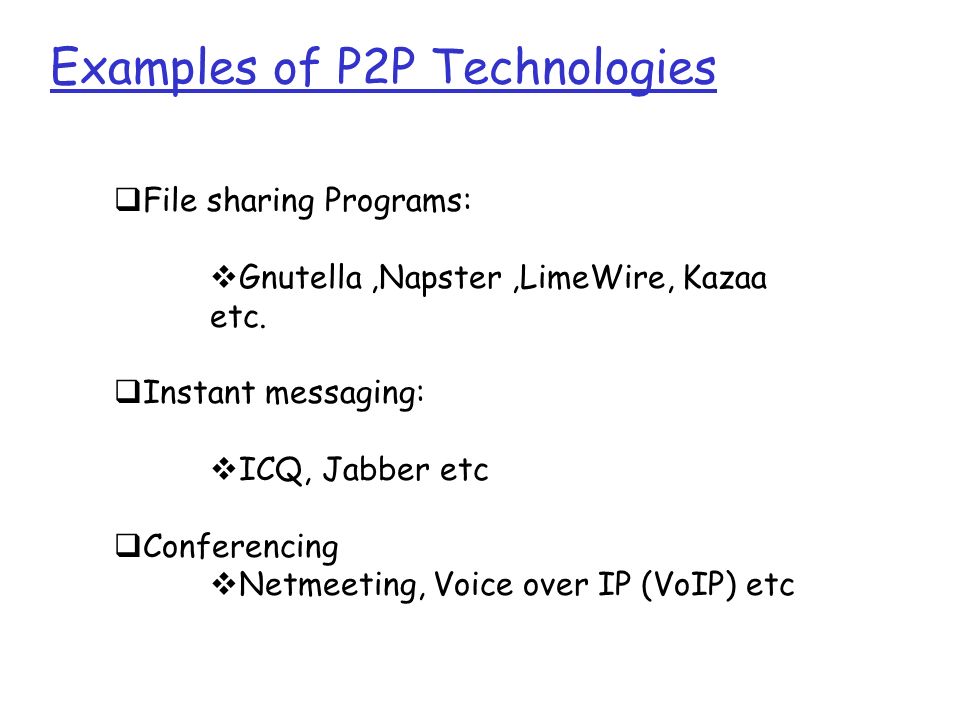 Examples of P2P Technologies

❑File sharing Programs:

❖Gnutella ,Napster ,LimeWire, Kazaa etc.

❑Instant messaging:

❖ICQ, Jabber etc

❑Conferencing
❖Netmeeting, Voice over IP (VoIP) etc